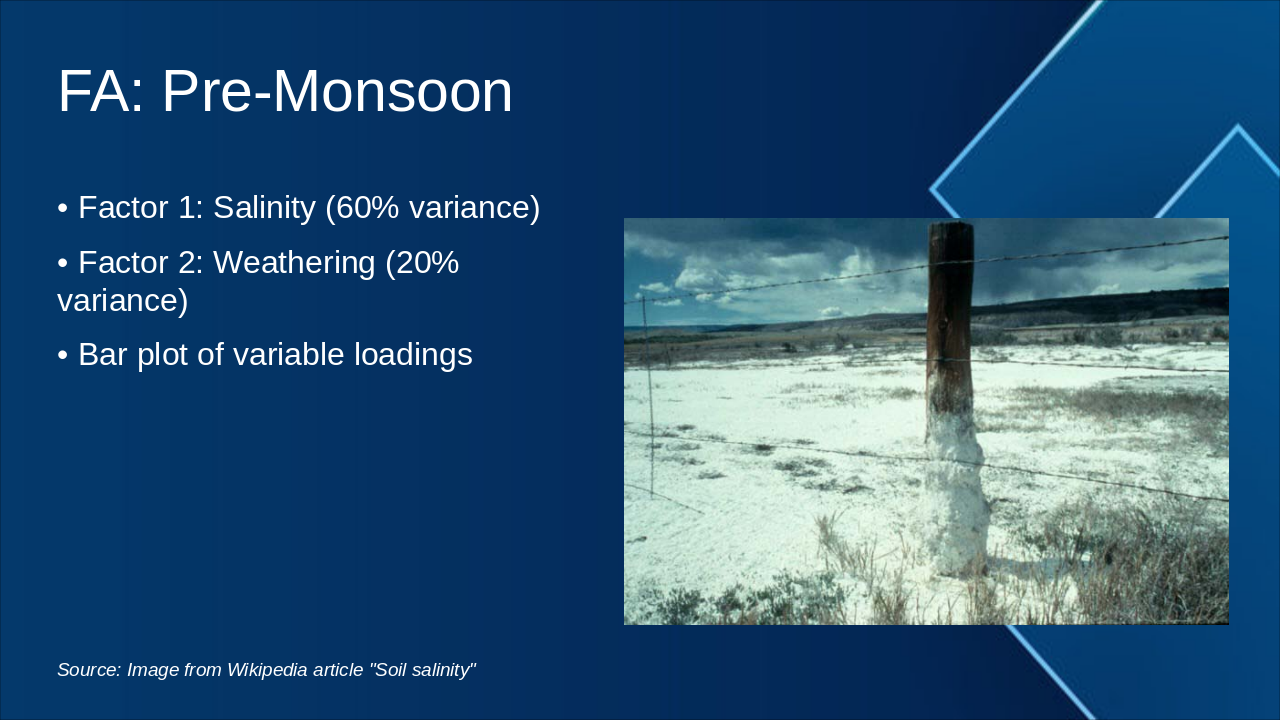 FA: Pre-Monsoon

• Factor 1: Salinity (60% variance)

• Factor 2: Weathering (20% variance)

• Bar plot of variable loadings

Source: Image from Wikipedia article "Soil salinity"